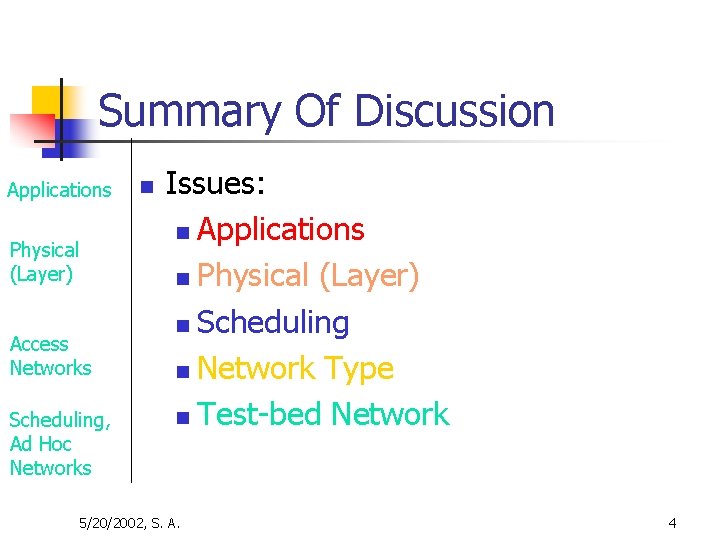 Summary Of Discussion

Applications

Physical (Layer)

Access Networks

Scheduling, Ad Hoc Networks

Issues:
Applications
Physical (Layer)
Scheduling
Network Type
Test-bed Network

5/20/2002, S. A.

4